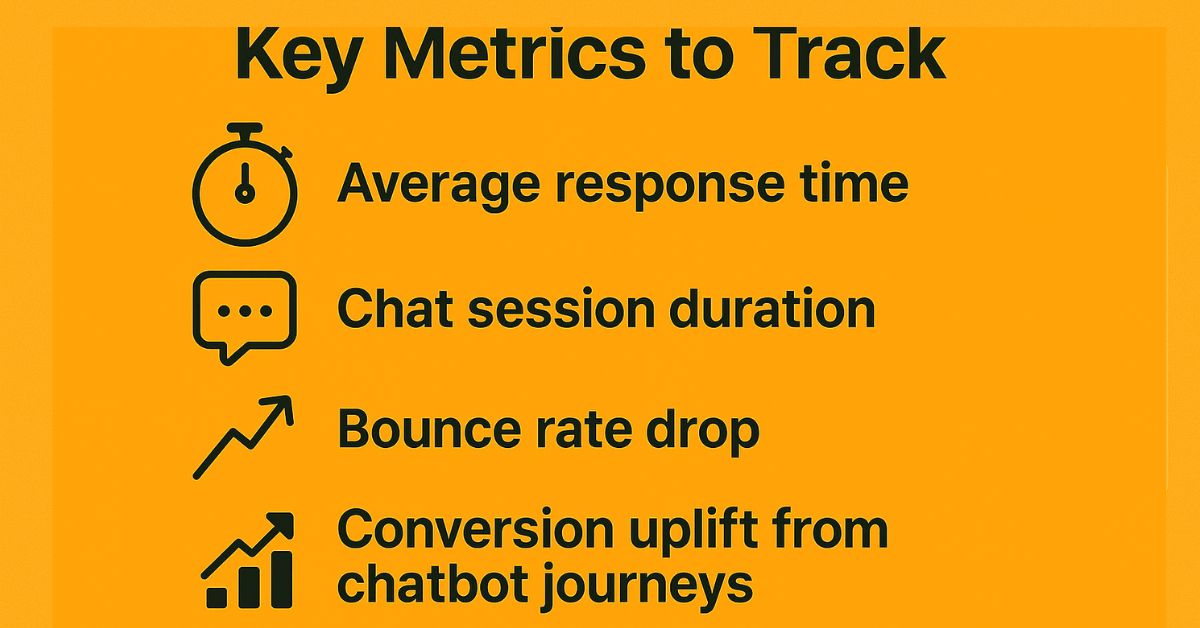 Key Metrics to Track

Average response time

Chat session duration

Bounce rate drop

Conversion uplift from chatbot journeys